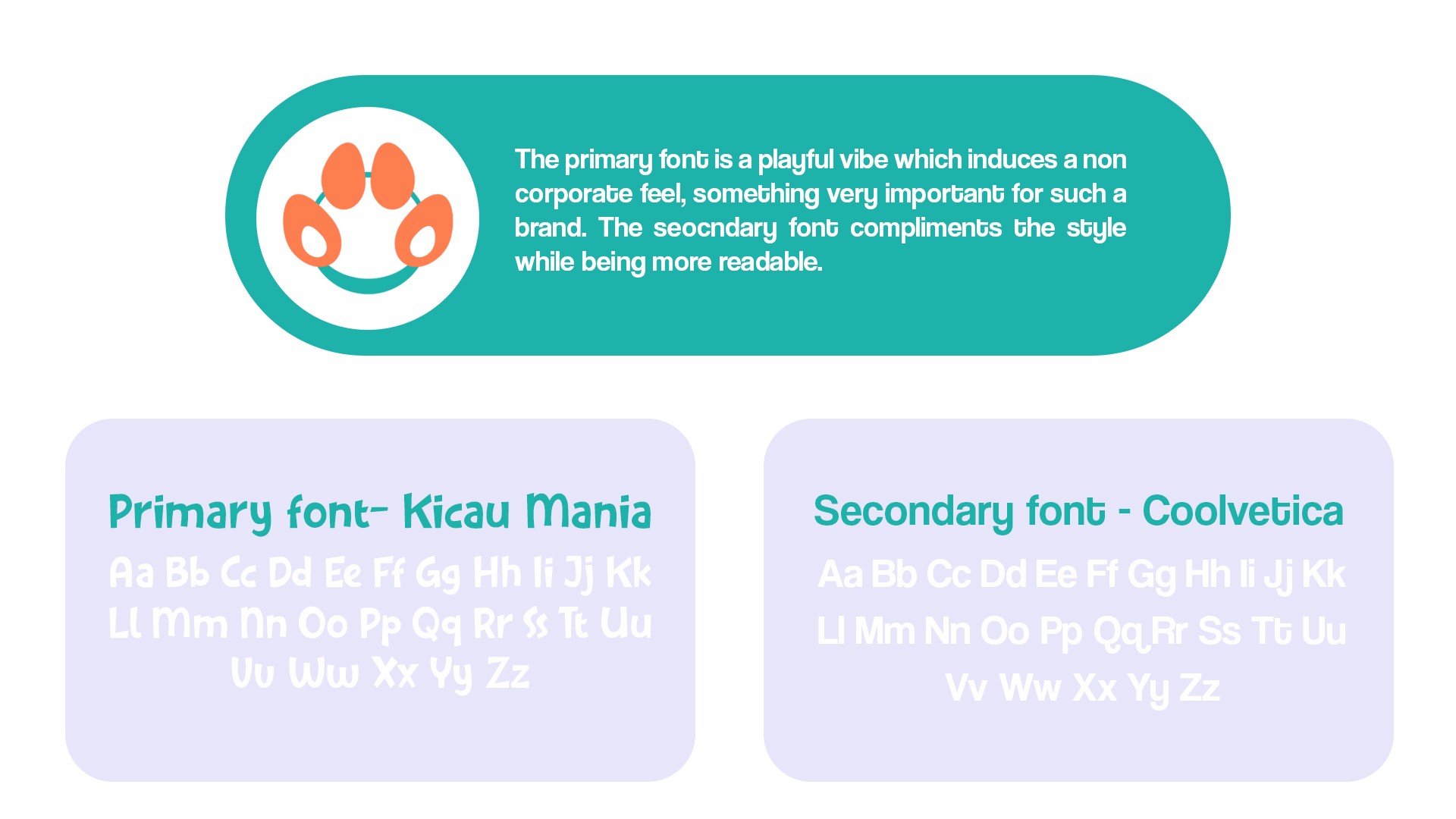 The primary font is a playful vibe which induces a non corporate feel, something very important for such a brand. The seocndary font compliments the style while being more readable.

Primary font- Kicau Mania

Aa Bb Cc Dd Ee Ff Gg Hh Ii Jj Kk Ll Mm Nn Oo Pp Qq Rr Ss Tt Uu Vv Ww Xx Yy Zz

Secondary font - Coolvetica

Aa Bb Cc Dd Ee Ff Gg Hh Ii Jj Kk Ll Mm Nn Oo Pp Qq Rr Ss Tt Uu Vv Ww Xx Yy Zz